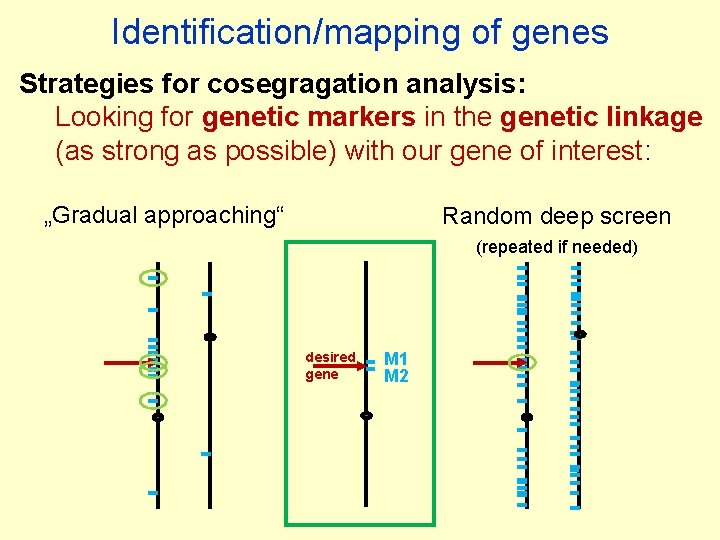 Identification/mapping of genes

Strategies for cosegragation analysis:

Looking for genetic markers in the genetic linkage (as strong as possible) with our gene of interest:

„Gradual approaching“

Random deep screen

(repeated if needed)

desired gene

M1

M2